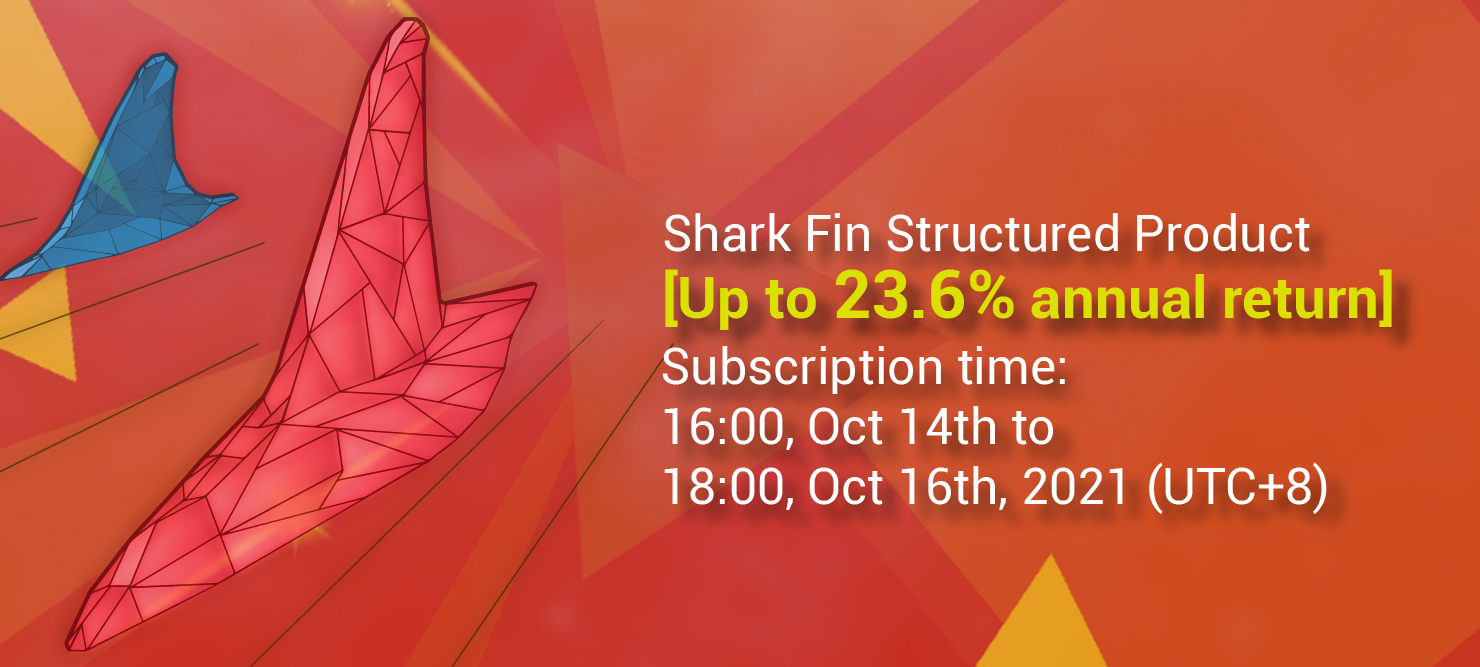 Shark Fin Structured Product
[Up to 23.6% annual return]
Subscription time:
16:00, Oct 14th to
18:00, Oct 16th, 2021 (UTC+8)